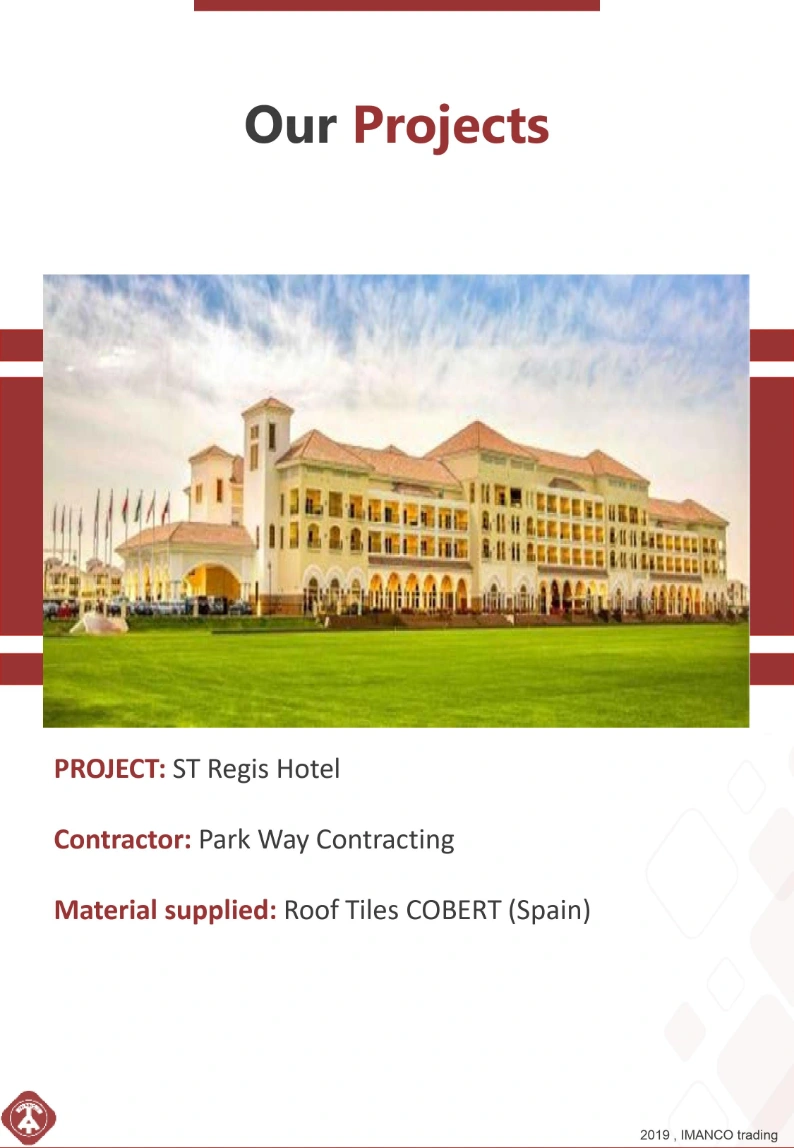 Our Projects

PROJECT: ST Regis Hotel

Contractor: Park Way Contracting

Material supplied: Roof Tiles COBERT (Spain)

2019 , IMANCO trading